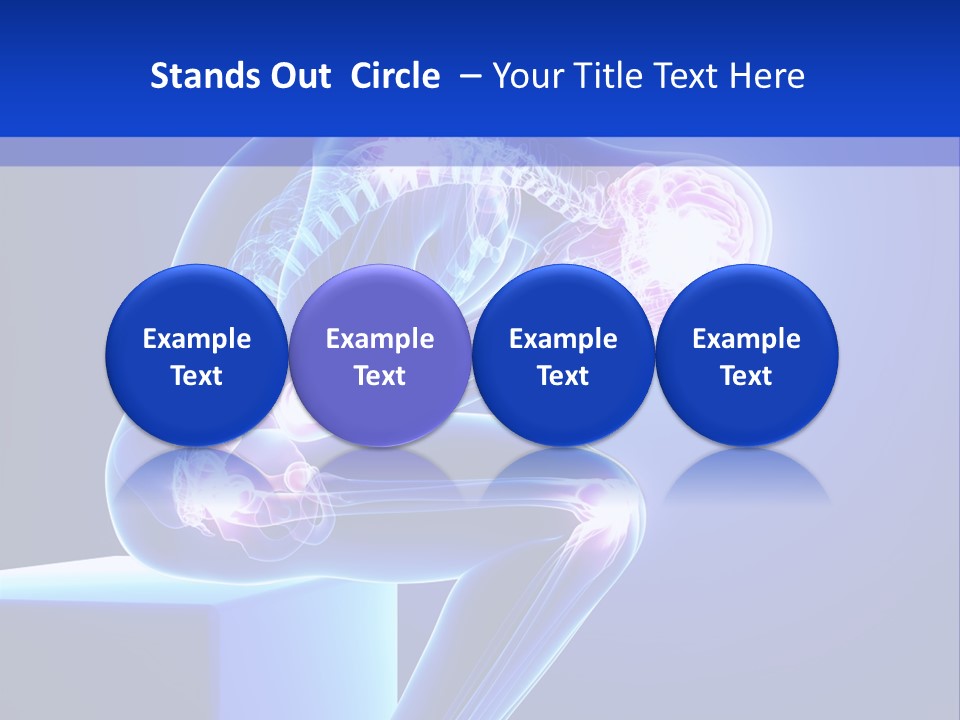 Stands Out Circle – Your Title Text Here

Example Text

Example Text

Example Text

Example Text